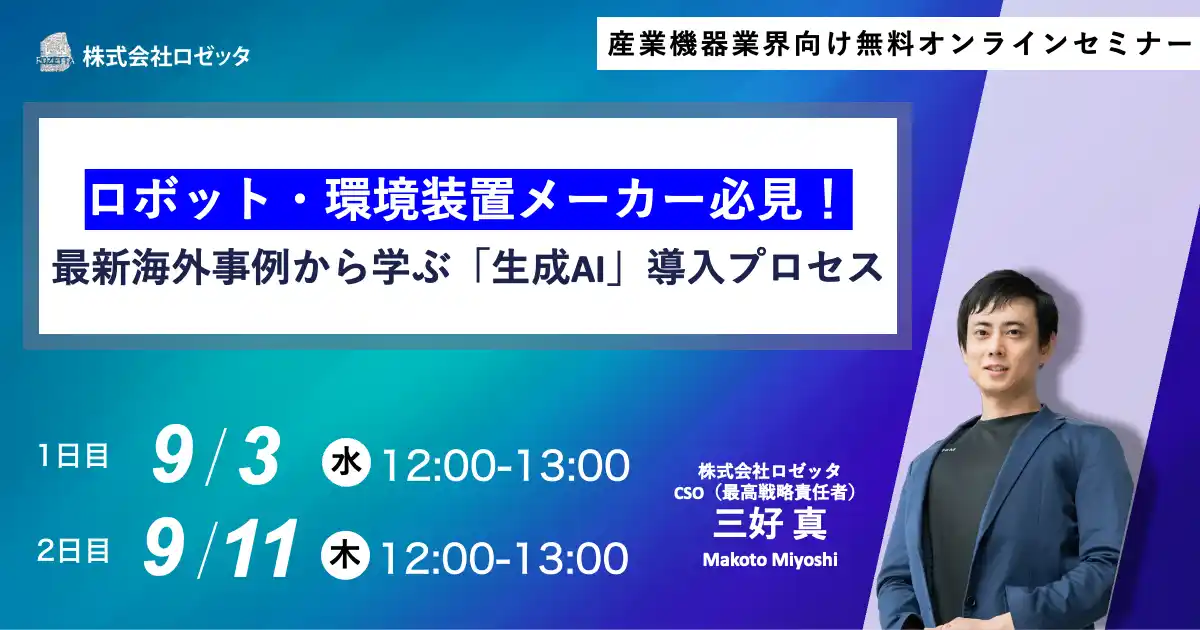 ROZETTA 株式会社ロゼッタ

産業機器業界向け無料オンラインセミナー

ロボット・環境装置メーカー必見！
最新海外事例から学ぶ「生成AI」導入プロセス

1日目 9/3 水 12:00-13:00

2日目 9/11 木 12:00-13:00

株式会社ロゼッタ
CSO（最高戦略責任者）
三好 真
Makoto Miyoshi